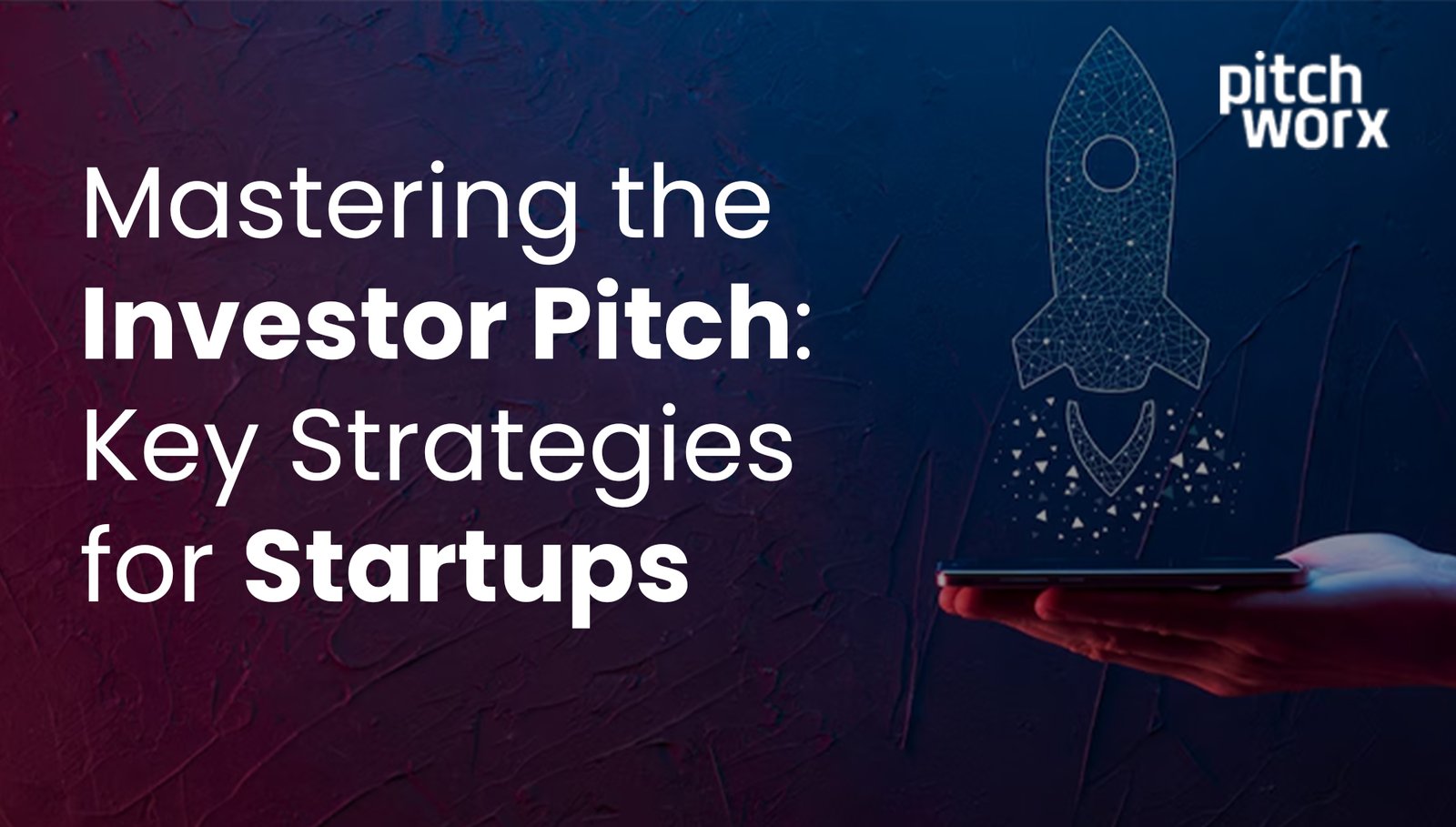 pitch
worx

Mastering the Investor Pitch: Key Strategies for Startups